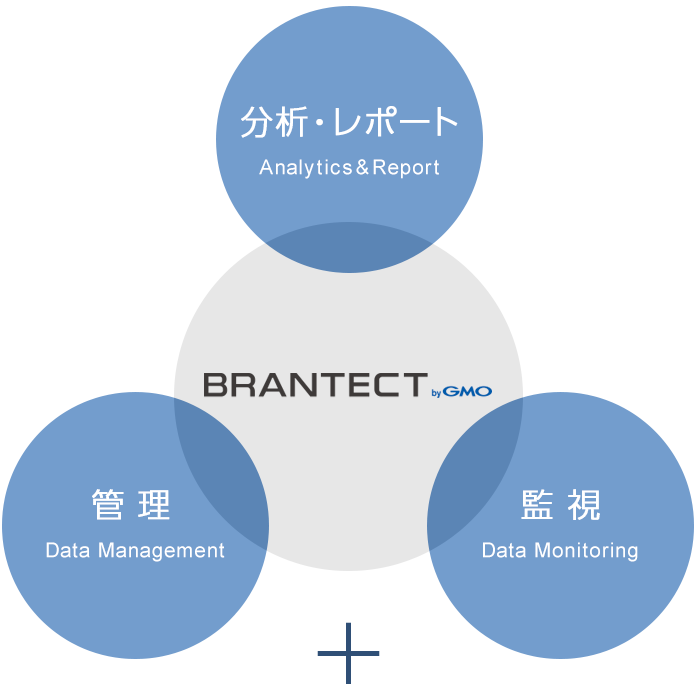 分析・レポート
Analytics＆Report

BRANTECT by GMO

管 理
Data Management

監 視
Data Monitoring

+